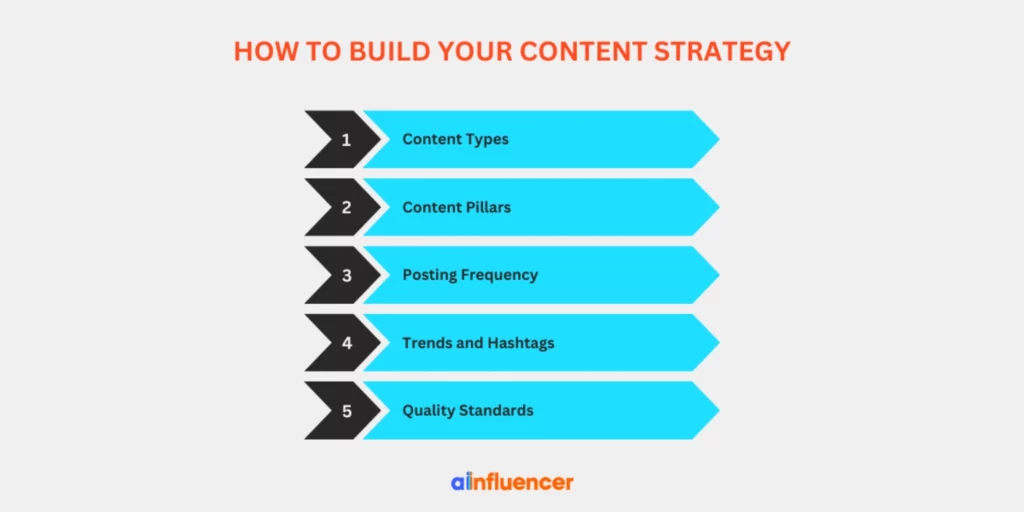 HOW TO BUILD YOUR CONTENT STRATEGY

1 Content Types

2 Content Pillars

3 Posting Frequency

4 Trends and Hashtags

5 Quality Standards

ainfluencer